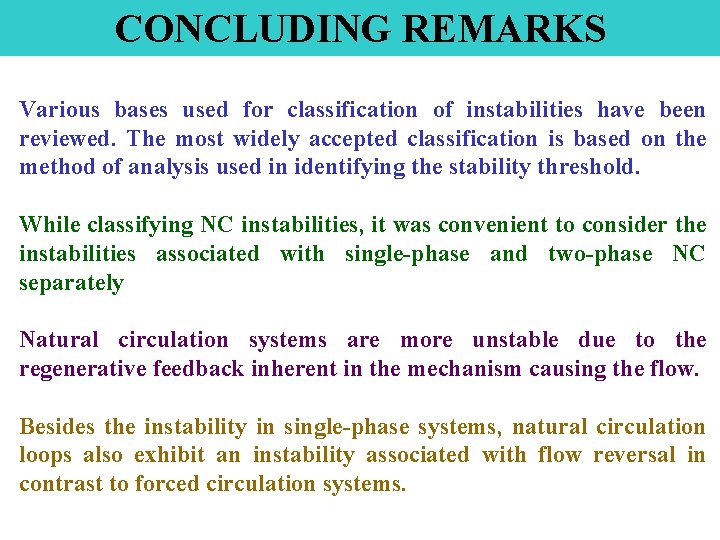 CONCLUDING REMARKS

Various bases used for classification of instabilities have been reviewed. The most widely accepted classification is based on the method of analysis used in identifying the stability threshold.

While classifying NC instabilities, it was convenient to consider the instabilities associated with single-phase and two-phase NC separately

Natural circulation systems are more unstable due to the regenerative feedback inherent in the mechanism causing the flow.

Besides the instability in single-phase systems, natural circulation loops also exhibit an instability associated with flow reversal in contrast to forced circulation systems.